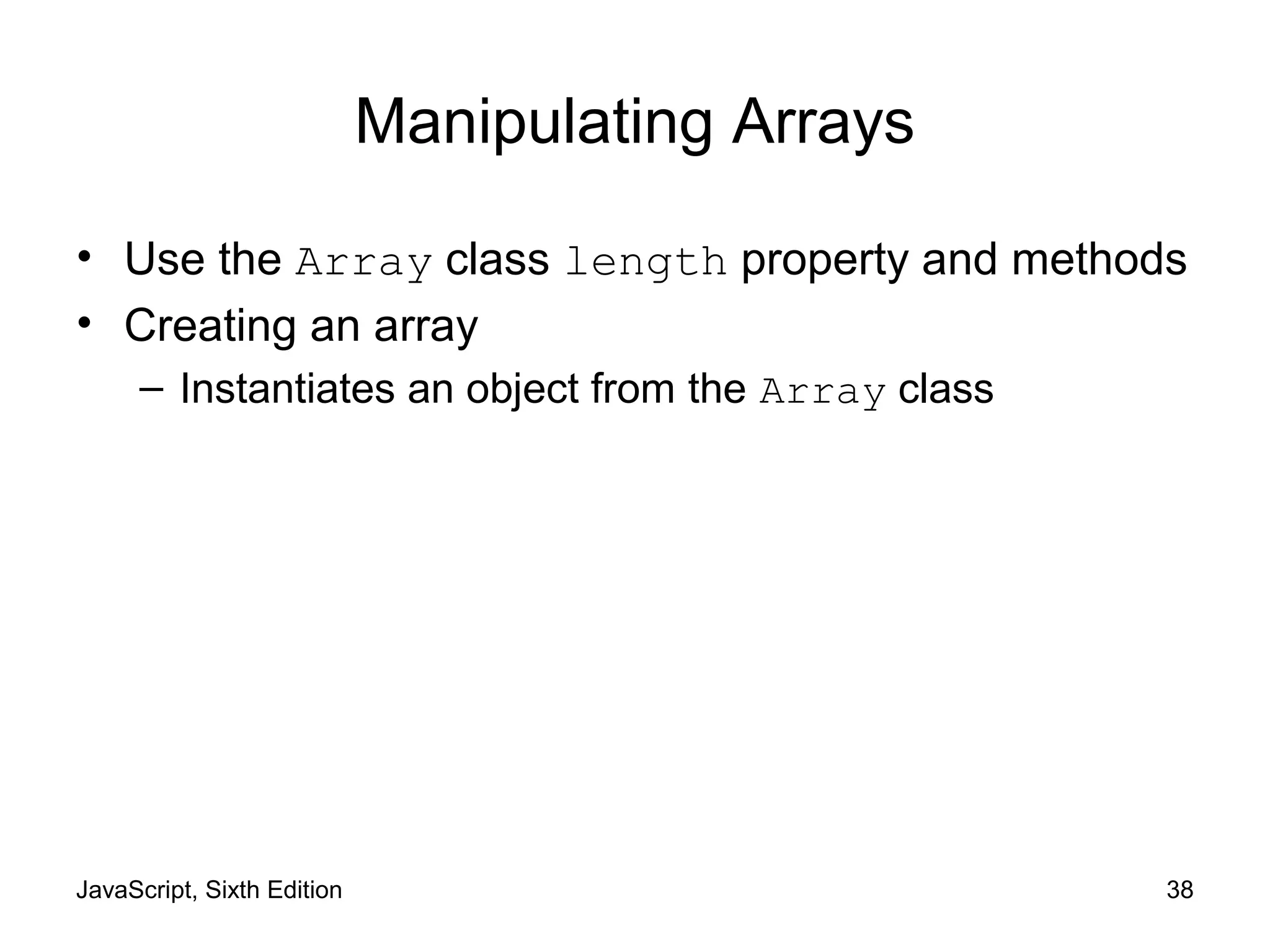 Manipulating Arrays

• Use the Array class length property and methods
• Creating an array
– Instantiates an object from the Array class

JavaScript, Sixth Edition

38